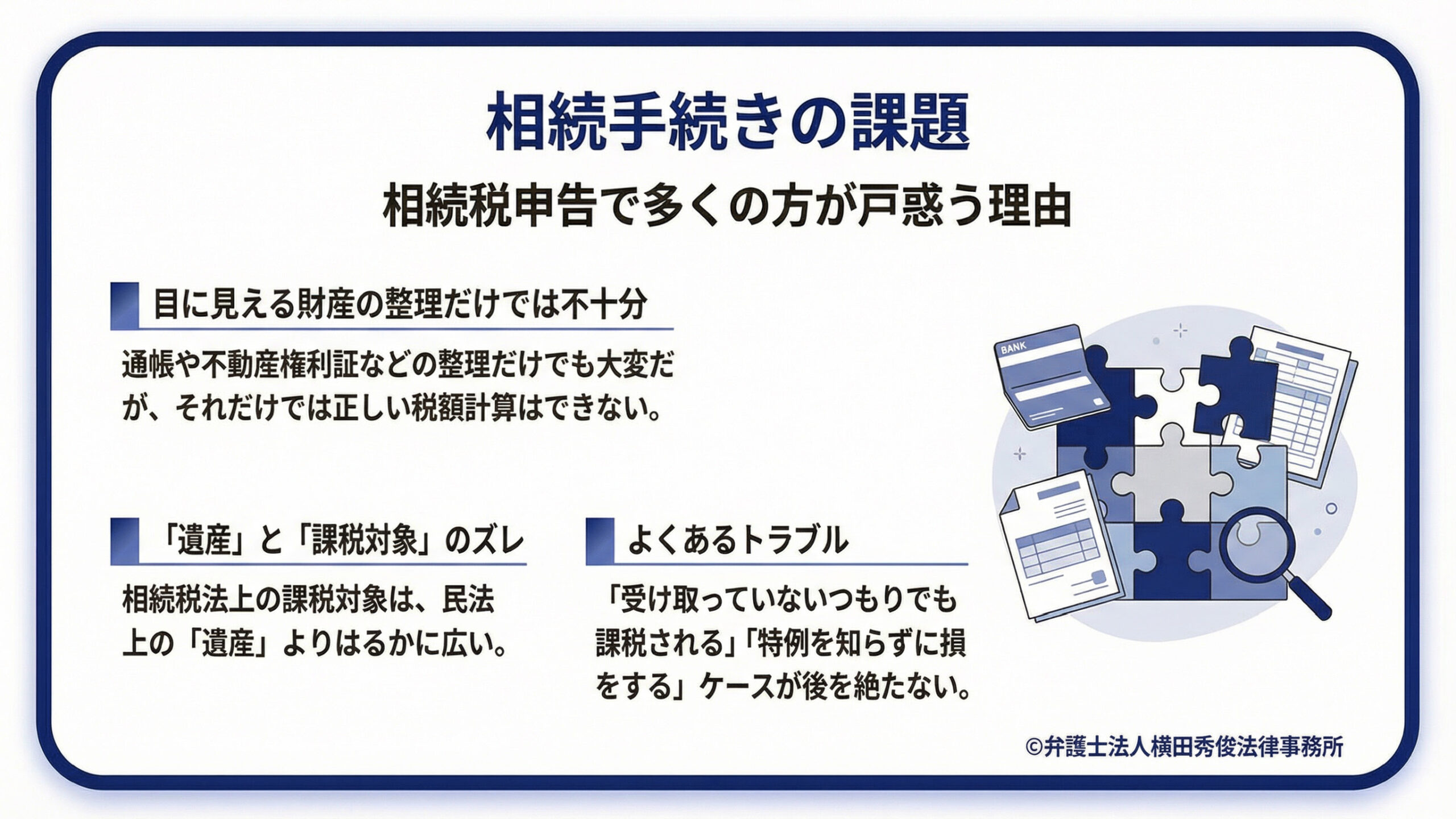 相続手続きの課題

相続税申告で多くの方が戸惑う理由

目に見える財産の整理だけでは不十分

通帳や不動産権利証などの整理だけでも大変だが、それだけでは正しい税額計算はできない。

BANK

「遺産」と「課税対象」のズレ

相続税法上の課税対象は、民法上の「遺産」よりはるかに広い。

よくあるトラブル

「受け取っていないつもりでも課税される」「特例を知らずに損をする」ケースが後を絶たない。

©弁護士法人横田秀俊法律事務所